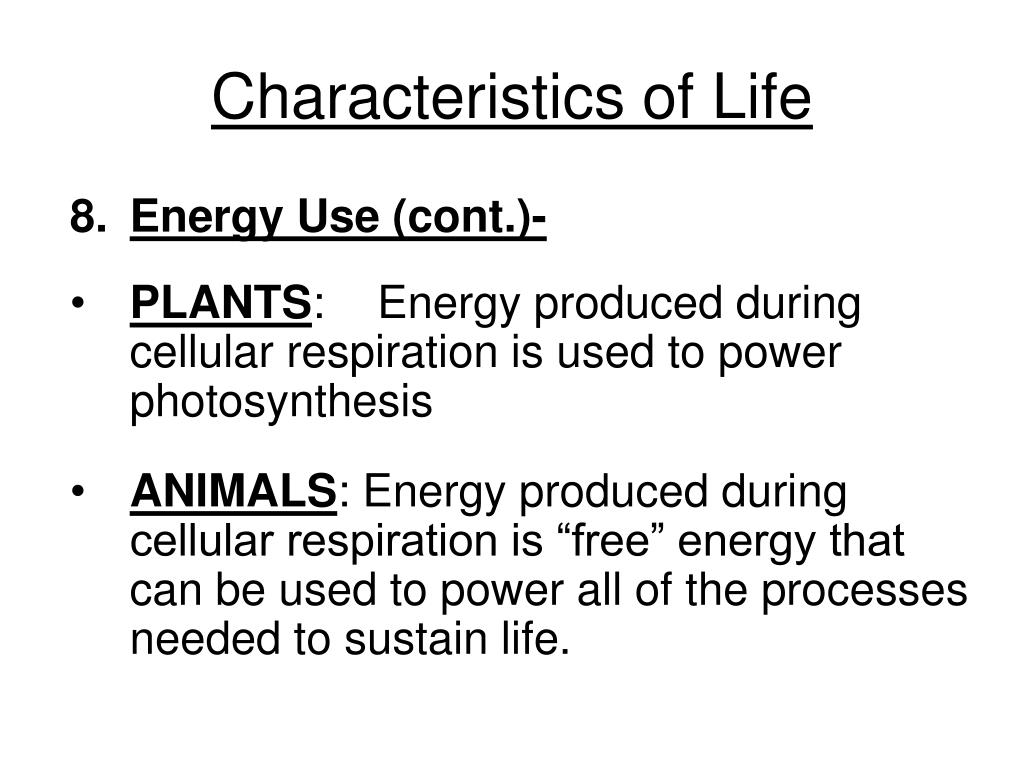 Characteristics of Life

8. Energy Use (cont.)-

• PLANTS: Energy produced during cellular respiration is used to power photosynthesis

• ANIMALS: Energy produced during cellular respiration is “free” energy that can be used to power all of the processes needed to sustain life.